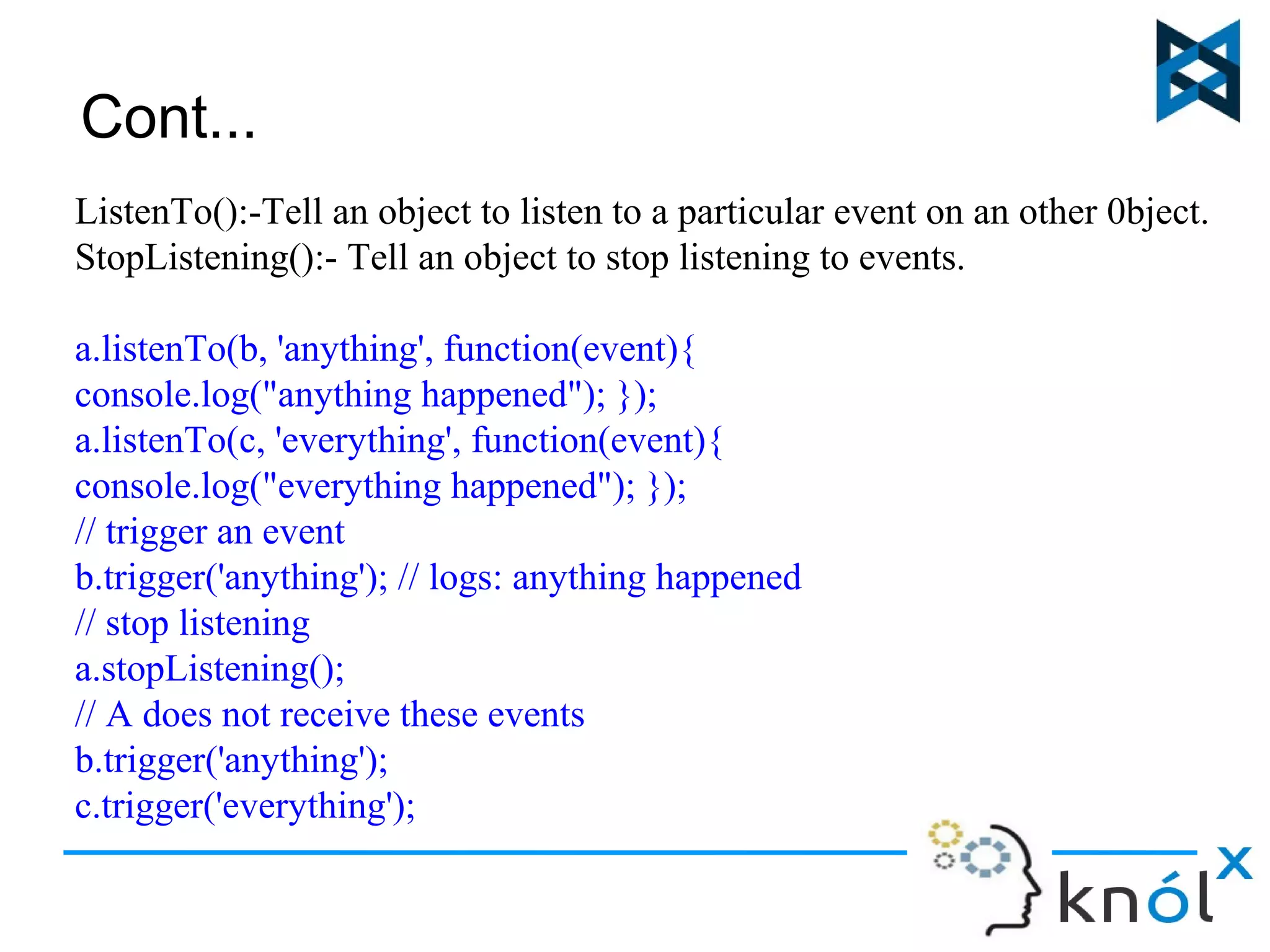 Cont...

ListenTo():-Tell an object to listen to a particular event on an other 0bject.
StopListening():- Tell an object to stop listening to events.

a.listenTo(b, 'anything', function(event){
console.log("anything happened"); });
a.listenTo(c, 'everything', function(event){
console.log("everything happened"); });
// trigger an event
b.trigger('anything'); // logs: anything happened
// stop listening
a.stopListening();
// A does not receive these events
b.trigger('anything');
c.trigger('everything');

knólx